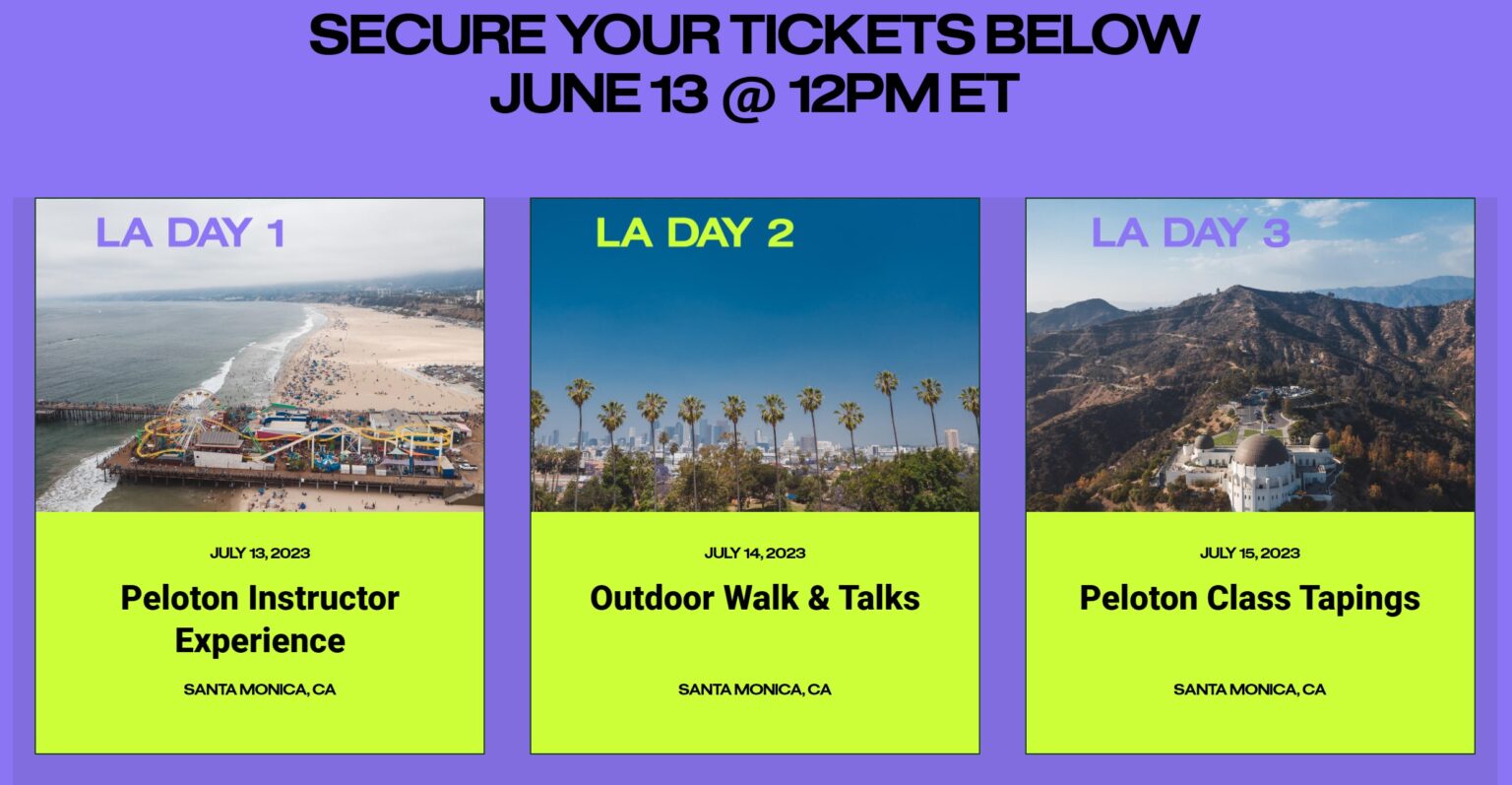 SECURE YOUR TICKETS BELOW
JUNE 13 @ 12PM ET

LA DAY 1

JULY 13, 2023

Peloton Instructor Experience

SANTA MONICA, CA

LA DAY 2

JULY 14, 2023

Outdoor Walk & Talks

SANTA MONICA, CA

LA DAY 3

JULY 15, 2023

Peloton Class Tapings

SANTA MONICA, CA